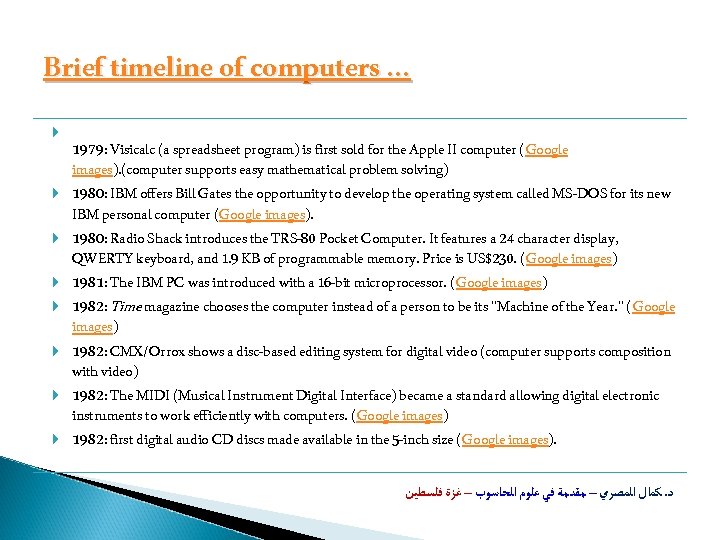 Brief timeline of computers ...

1979: Visicalc (a spreadsheet program) is first sold for the Apple II computer (Google images).(computer supports easy mathematical problem solving)

1980: IBM offers Bill Gates the opportunity to develop the operating system called MS-DOS for its new IBM personal computer (Google images).

1980: Radio Shack introduces the TRS-80 Pocket Computer. It features a 24 character display, QWERTY keyboard, and 1.9 KB of programmable memory. Price is US$230. (Google images)

1981: The IBM PC was introduced with a 16-bit microprocessor. (Google images)

1982: Time magazine chooses the computer instead of a person to be its "Machine of the Year." (Google images)

1982: CMX/Orrox shows a disc-based editing system for digital video (computer supports composition with video)

1982: The MIDI (Musical Instrument Digital Interface) became a standard allowing digital electronic instruments to work efficiently with computers. (Google images)

1982: first digital audio CD discs made available in the 5-inch size (Google images).

د. كمال المصري – مقدمة في علوم الحاسوب – غزة فلسطين